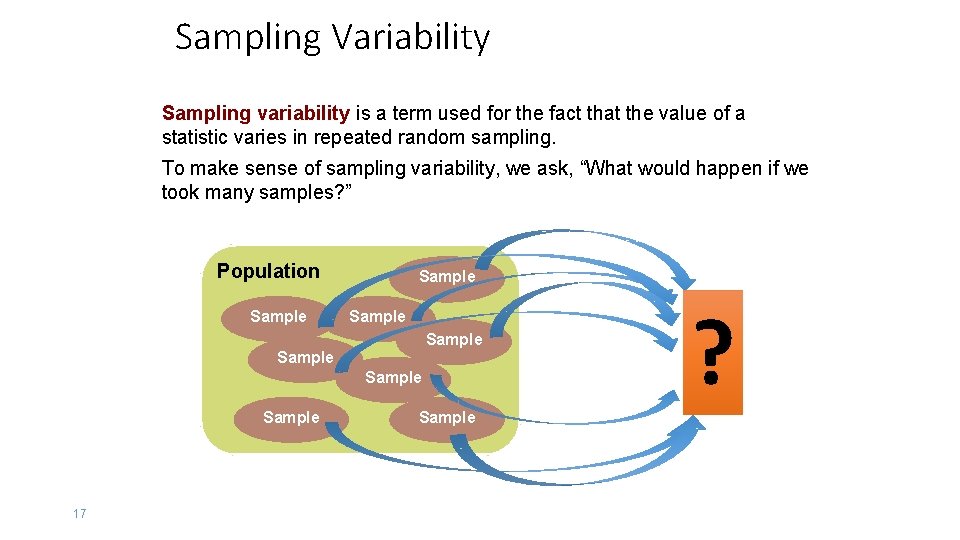 Sampling Variability

Sampling variability is a term used for the fact that the value of a statistic varies in repeated random sampling.

To make sense of sampling variability, we ask, “What would happen if we took many samples?”

Population

Sample

Sample

Sample

Sample

Sample

Sample

Sample

Sample

?

17